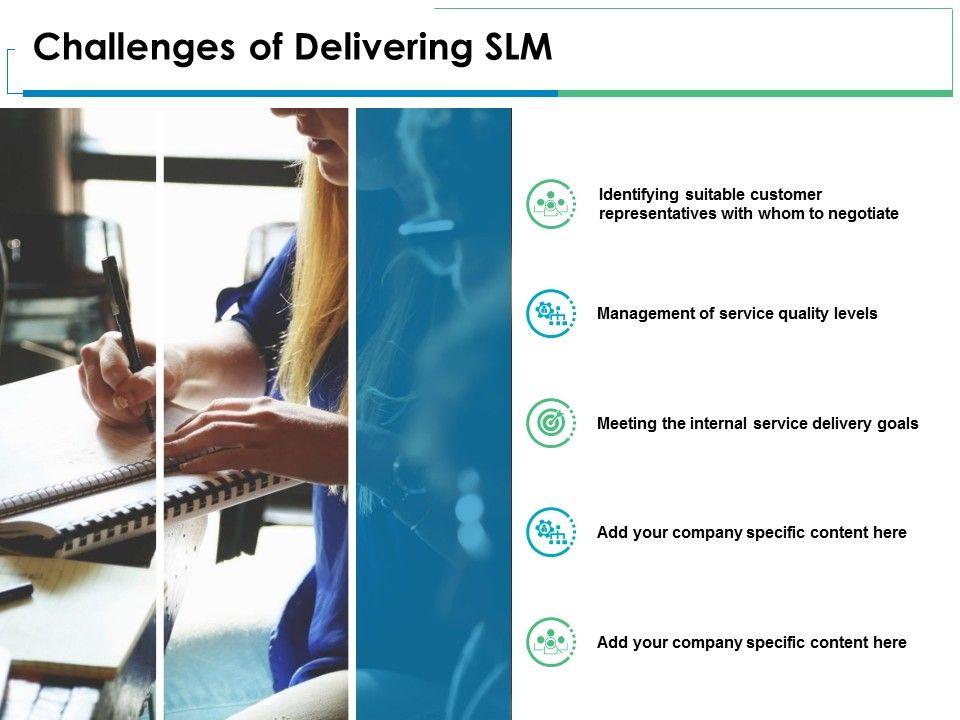 Challenges of Delivering SLM

Identifying suitable customer representatives with whom to negotiate

Management of service quality levels

Meeting the internal service delivery goals

Add your company specific content here

Add your company specific content here